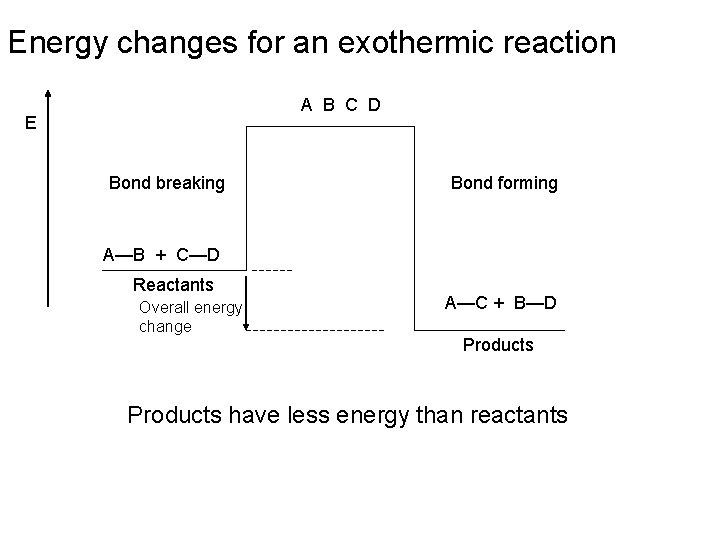 Energy changes for an exothermic reaction

E

A B C D

Bond breaking

Bond forming

A—B + C—D

Reactants

Overall energy change

A—C + B—D

Products

Products have less energy than reactants